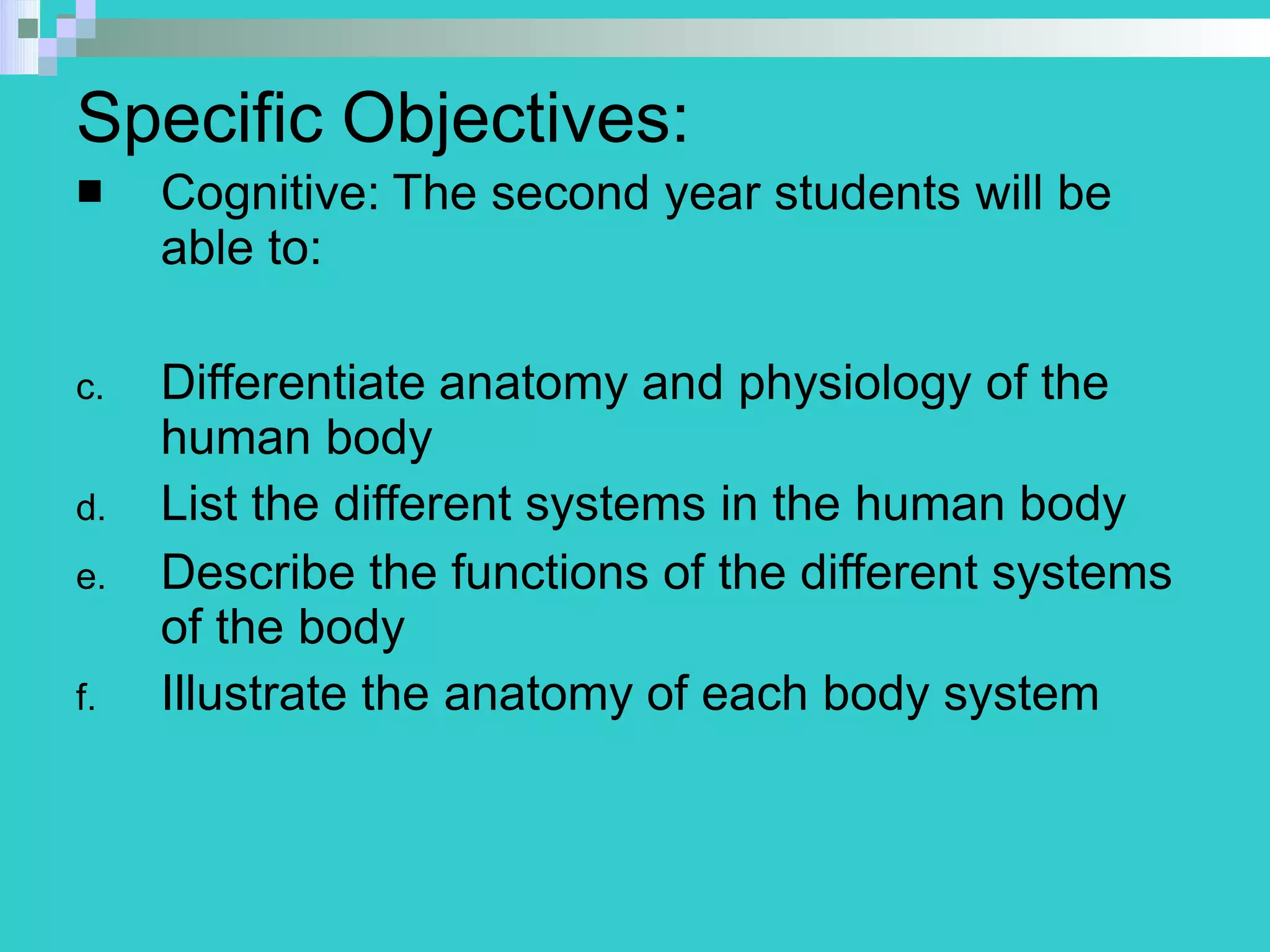 Specific Objectives:

■ Cognitive: The second year students will be able to:

c. Differentiate anatomy and physiology of the human body

d. List the different systems in the human body

e. Describe the functions of the different systems of the body

f. Illustrate the anatomy of each body system